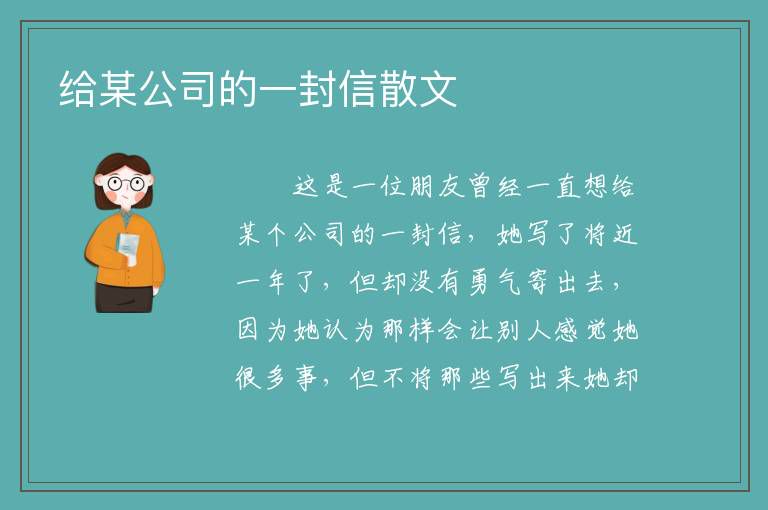 给某公司的一封信散文

这是一位朋友曾经一直想给某个公司的一封信，她写了将近一年了，但却没有勇气寄出去，因为她认为那样会让别人感觉她很多事，但不将那些写出来她却